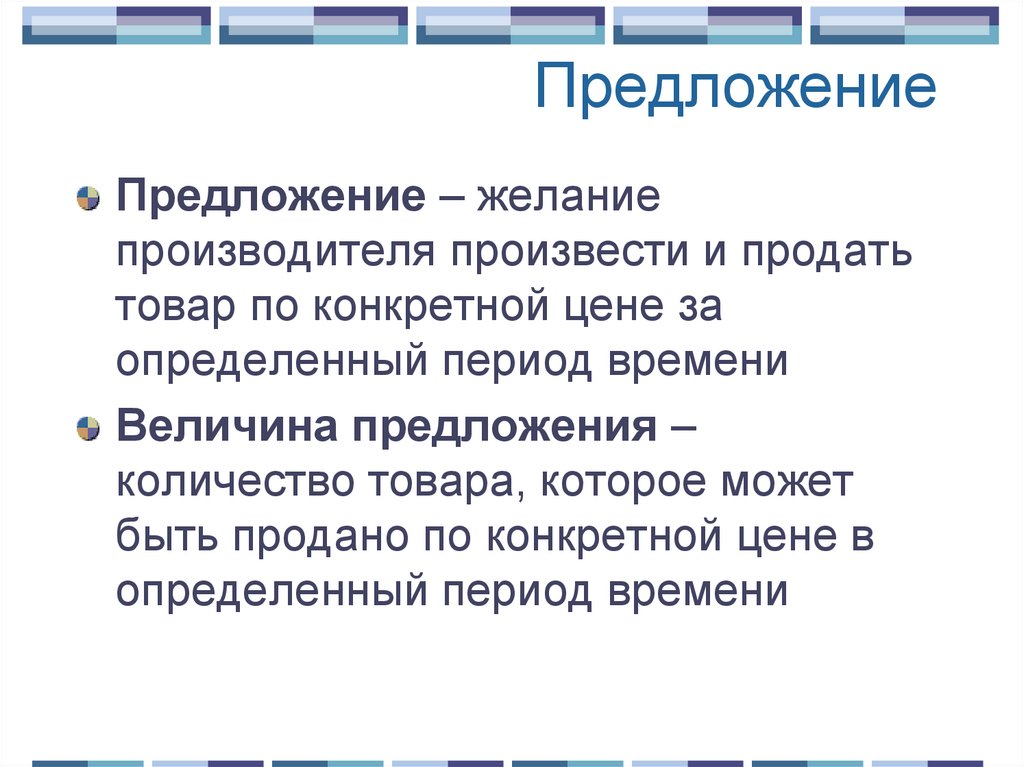 Предложение

Предложение – желание производителя произвести и продать товар по конкретной цене за определенный период времени

Величина предложения – количество товара, которое может быть продано по конкретной цене в определенный период времени